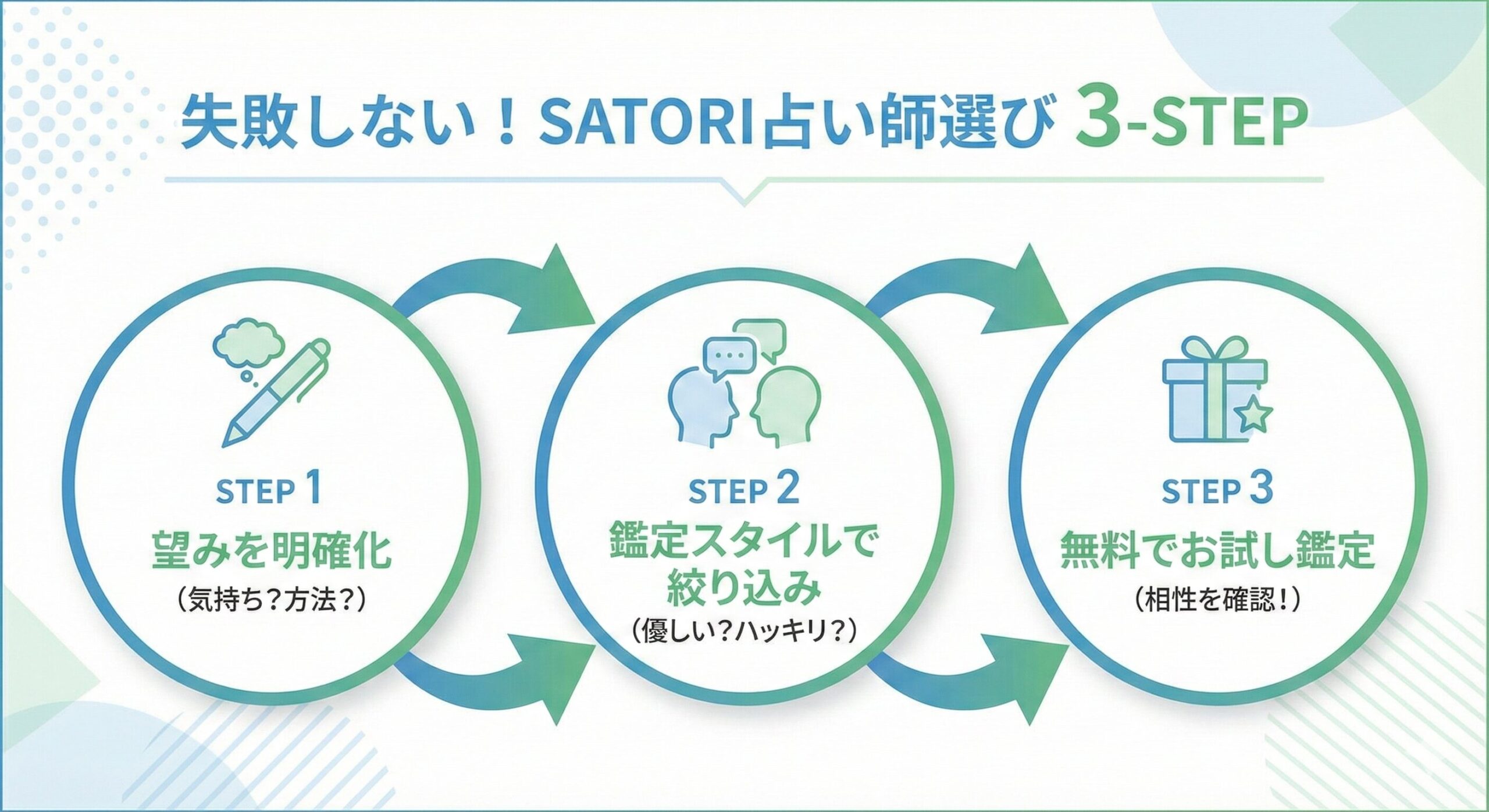 失敗しない！SATORI占い師選び 3-STEP

STEP 1
望みを明確化
（気持ち？方法？）

STEP 2
鑑定スタイルで絞り込み
（優しい？ハッキリ？）

STEP 3
無料でお試し鑑定
（相性を確認！）